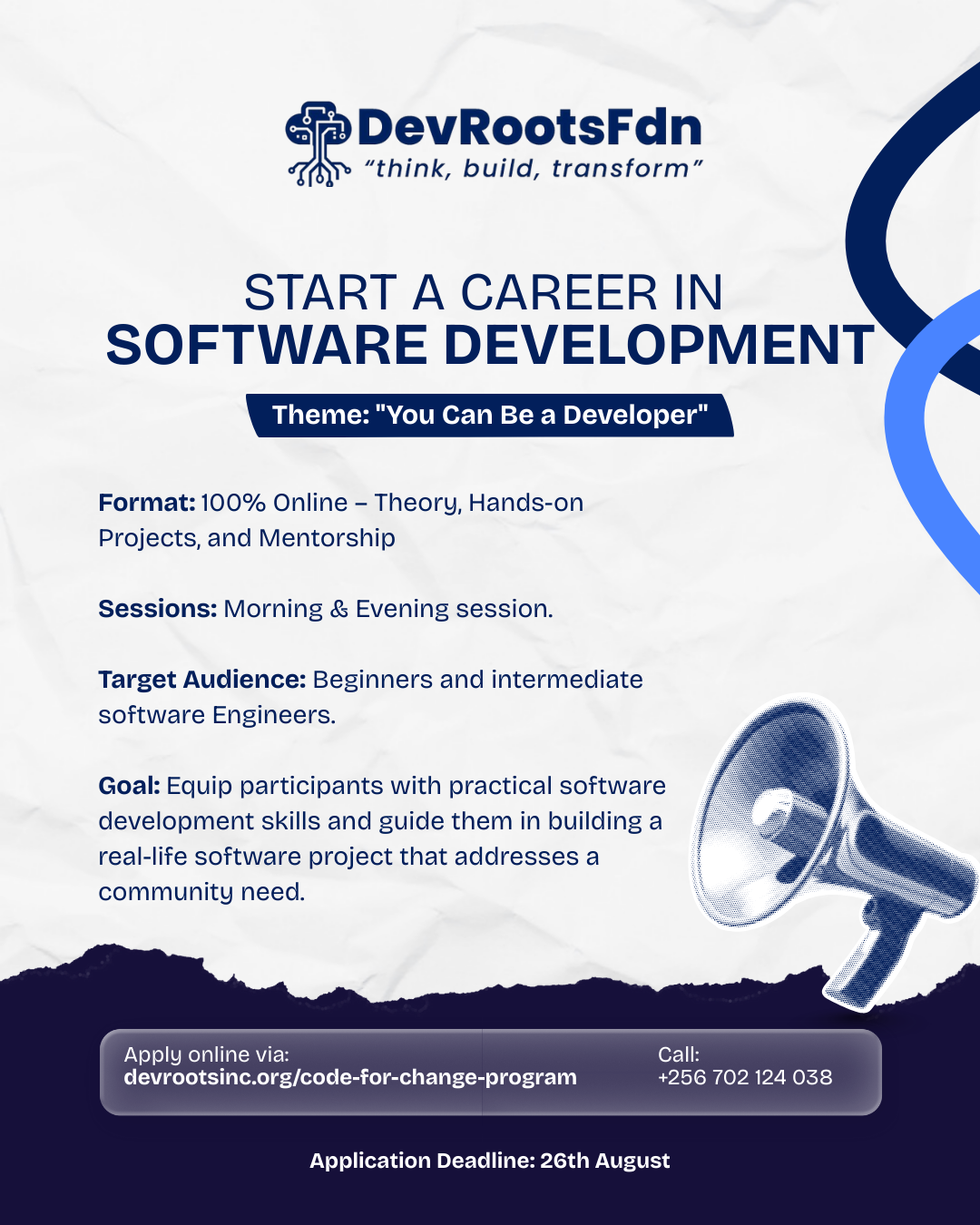 DevRootsFdn
"think, build, transform"

START A CAREER IN
SOFTWARE DEVELOPMENT

Theme: "You Can Be a Developer"

Format: 100% Online – Theory, Hands-on Projects, and Mentorship

Sessions: Morning & Evening session.

Target Audience: Beginners and intermediate software Engineers.

Goal: Equip participants with practical software development skills and guide them in building a real-life software project that addresses a community need.

Apply online via:
devrootsinc.org/code-for-change-program

Call:
+256 702 124 038

Application Deadline: 26th August